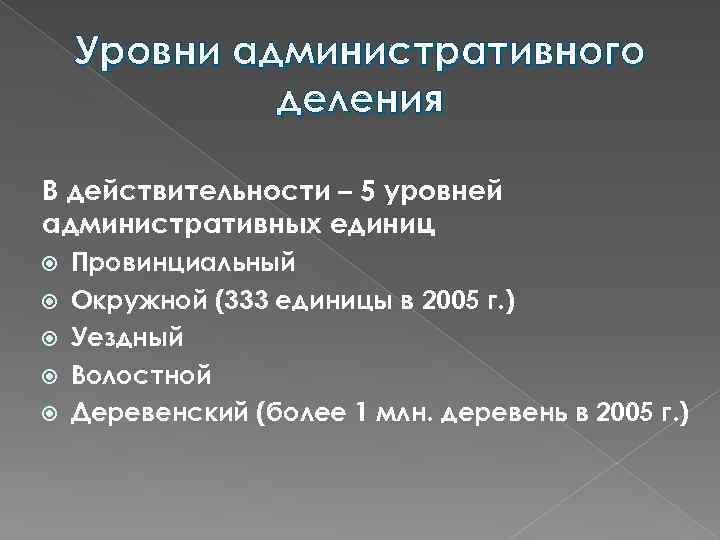 Уровни административного деления

В действительности – 5 уровней административных единиц

Провинциальный

Окружной (333 единицы в 2005 г.)

Уездный

Волостной

Деревенский (более 1 млн. деревень в 2005 г.)